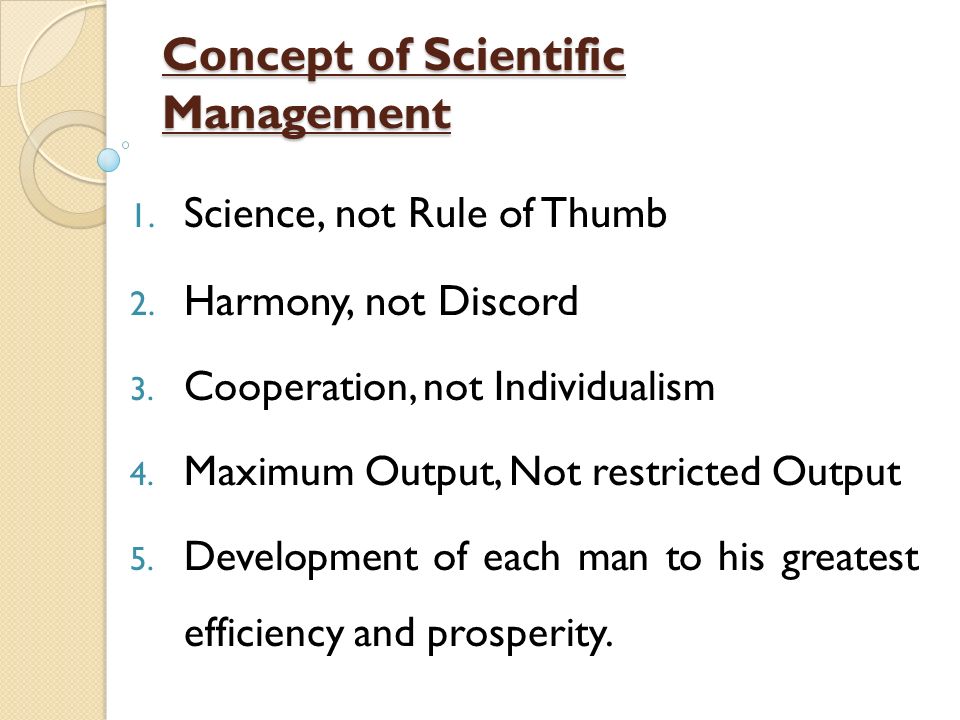 Concept of Scientific Management

1. Science, not Rule of Thumb
2. Harmony, not Discord
3. Cooperation, not Individualism
4. Maximum Output, Not restricted Output
5. Development of each man to his greatest efficiency and prosperity.